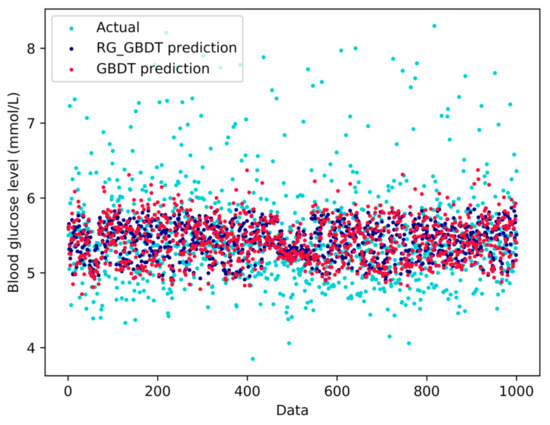 Actual
RG_GBDT prediction
GBDT prediction

Blood glucose level (mmol/L)

8
7
6
5
4

0
200
400
600
800
1000

Data